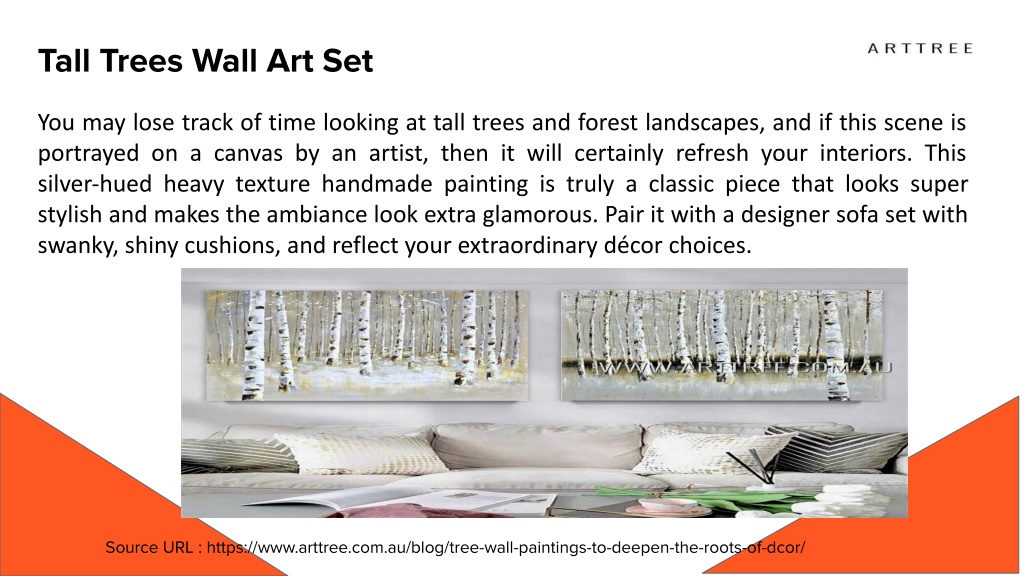 Tall Trees Wall Art Set

ARTTREE

You may lose track of time looking at tall trees and forest landscapes, and if this scene is portrayed on a canvas by an artist, then it will certainly refresh your interiors. This silver-hued heavy texture handmade painting is truly a classic piece that looks super stylish and makes the ambiance look extra glamorous. Pair it with a designer sofa set with swanky, shiny cushions, and reflect your extraordinary décor choices.

WWW.ARTTREE.COM.AU

Source URL : https://www.arttree.com.au/blog/tree-wall-paintings-to-deepen-the-roots-of-dcor/